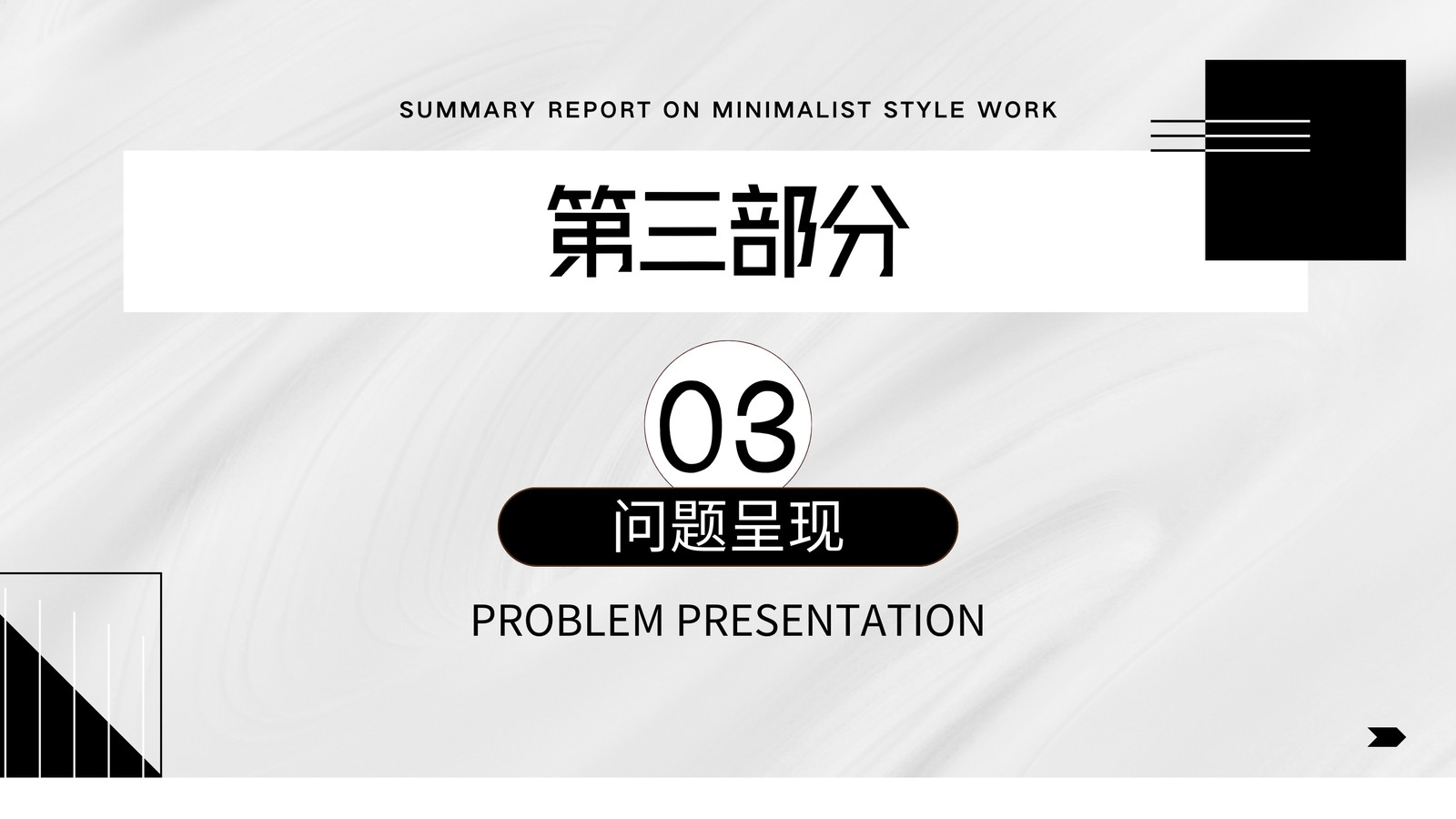 SUMMARY REPORT ON MINIMALIST STYLE WORK

第三部分

03

问题呈现

PROBLEM PRESENTATION